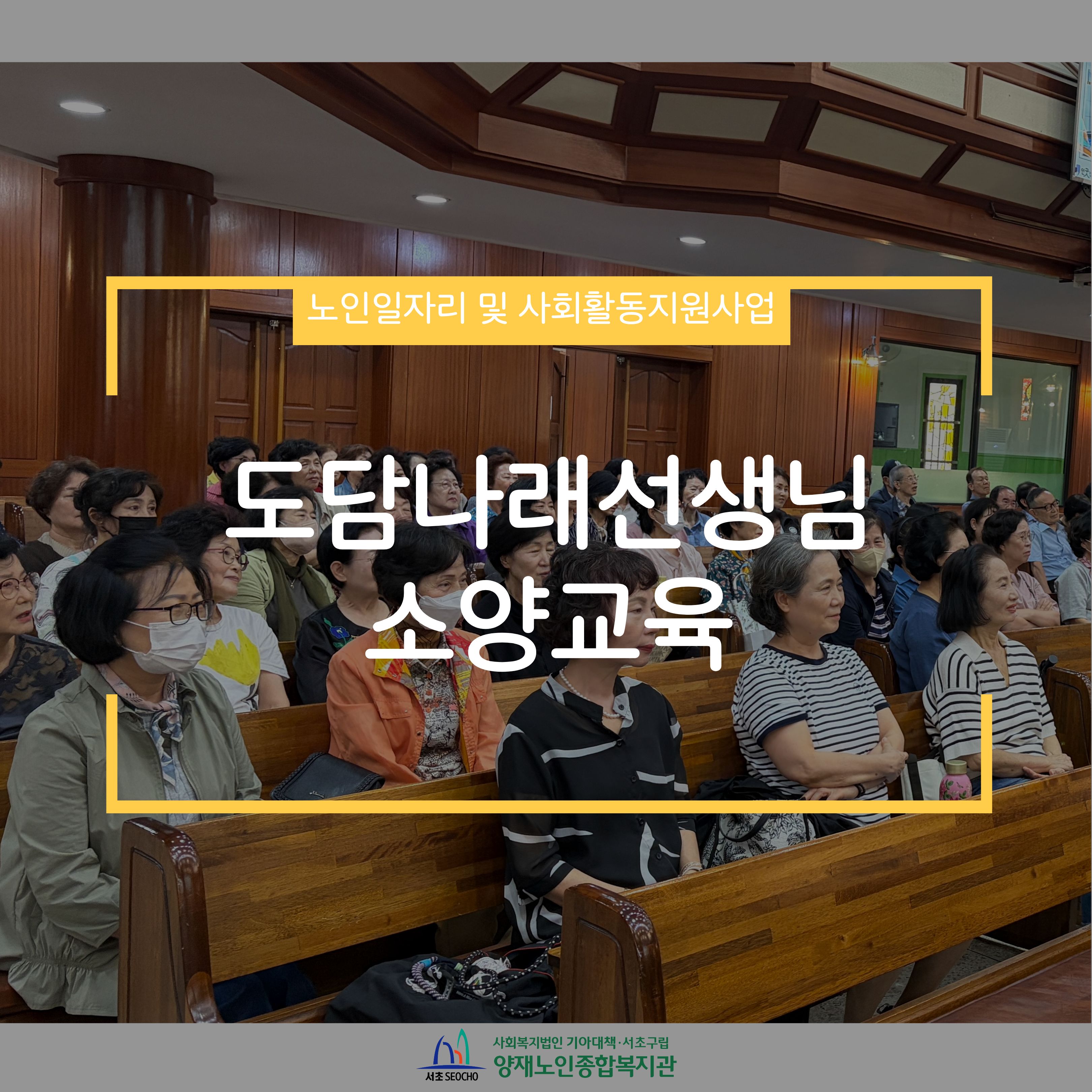 노인일자리 및 사회활동지원사업

도담나래선생님
소양교육

서초 SEOCHO
사회복지법인 기아대책·서초구립
양재노인종합복지관